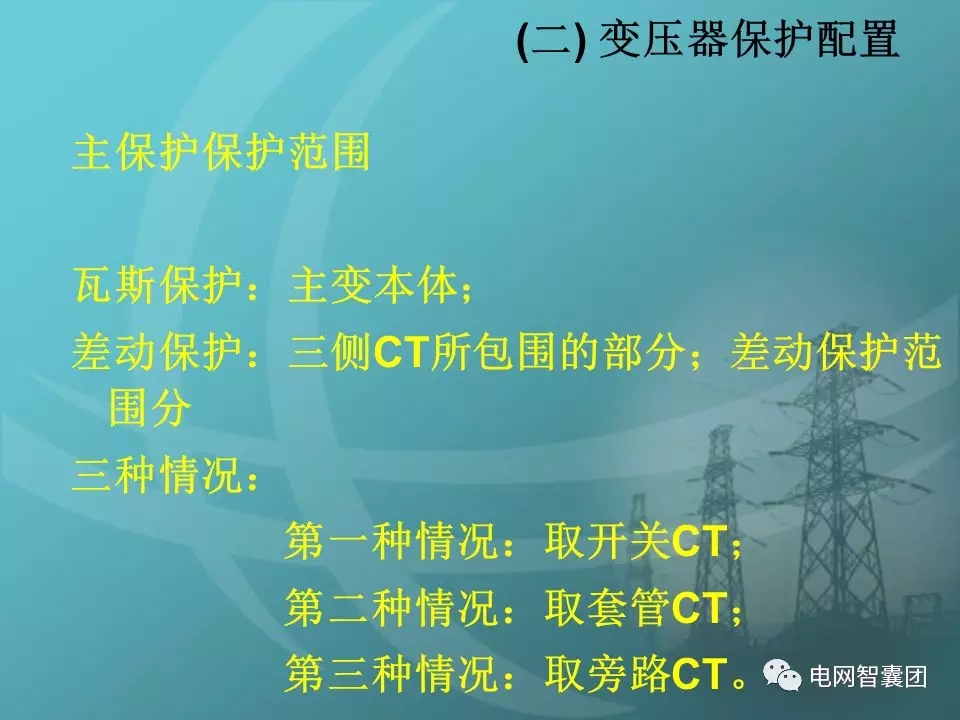 (二) 变压器保护配置

主保护保护范围

瓦斯保护：主变本体；

差动保护：三侧CT所包围的部分；差动保护范围分

三种情况：

第一种情况：取开关CT；

第二种情况：取套管CT；

第三种情况：取旁路CT。

电网智囊团